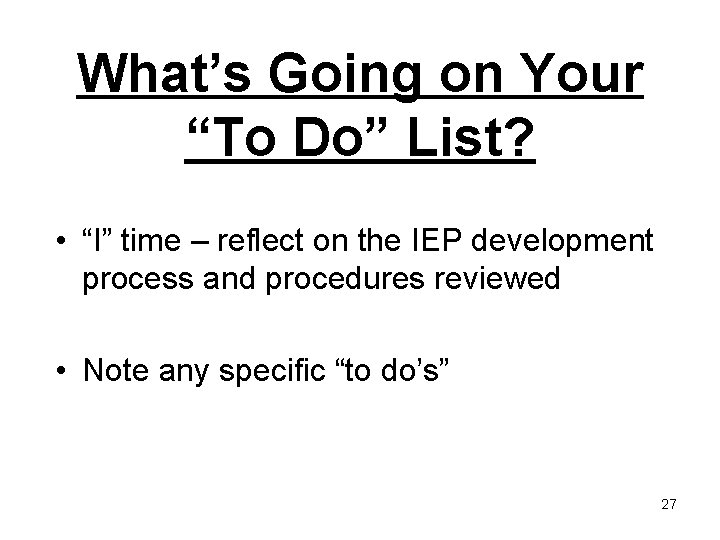 What’s Going on Your “To Do” List?

• “I” time – reflect on the IEP development process and procedures reviewed

• Note any specific “to do’s”

27